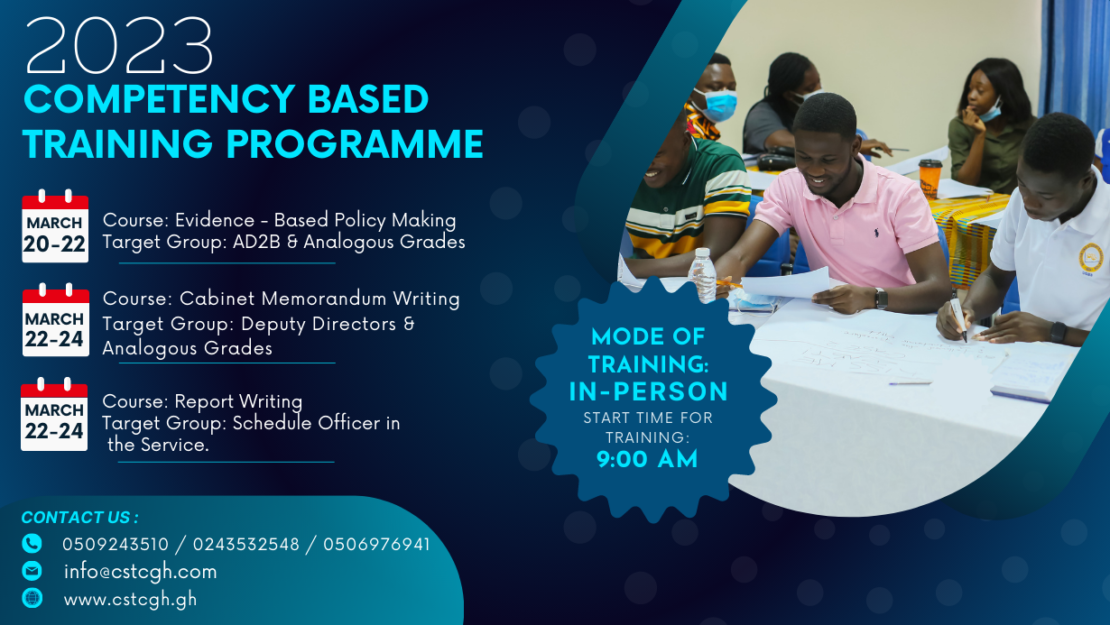 2023
COMPETENCY BASED TRAINING PROGRAMME

MARCH 20-22
Course: Evidence - Based Policy Making
Target Group: AD2B & Analogous Grades

MARCH 22-24
Course: Cabinet Memorandum Writing
Target Group: Deputy Directors & Analogous Grades

MARCH 22-24
Course: Report Writing
Target Group: Schedule Officer in the Service.

MODE OF TRAINING: IN-PERSON
START TIME FOR TRAINING:
9:00 AM

CONTACT US :
0509243510 / 0243532548 / 0506976941
info@cstcgh.com
www.cstcgh.gh